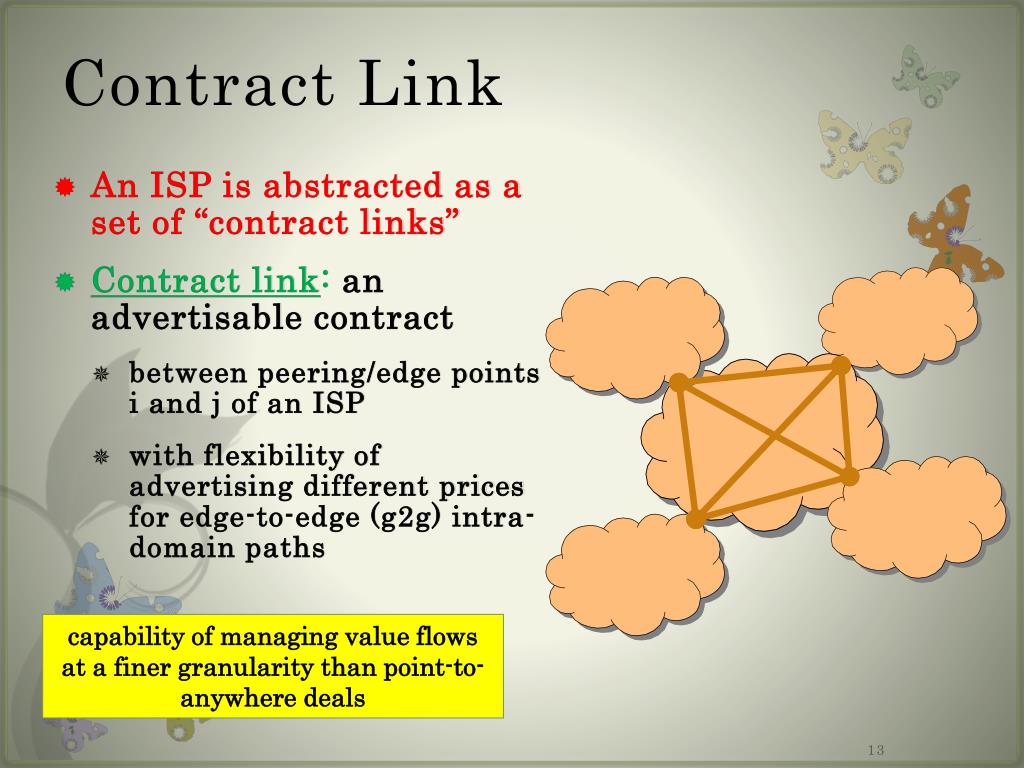 Contract Link

An ISP is abstracted as a set of “contract links”

Contract link: an advertisable contract

between peering/edge points i and j of an ISP

with flexibility of advertising different prices for edge-to-edge (g2g) intra-domain paths

capability of managing value flows at a finer granularity than point-to-anywhere deals

13